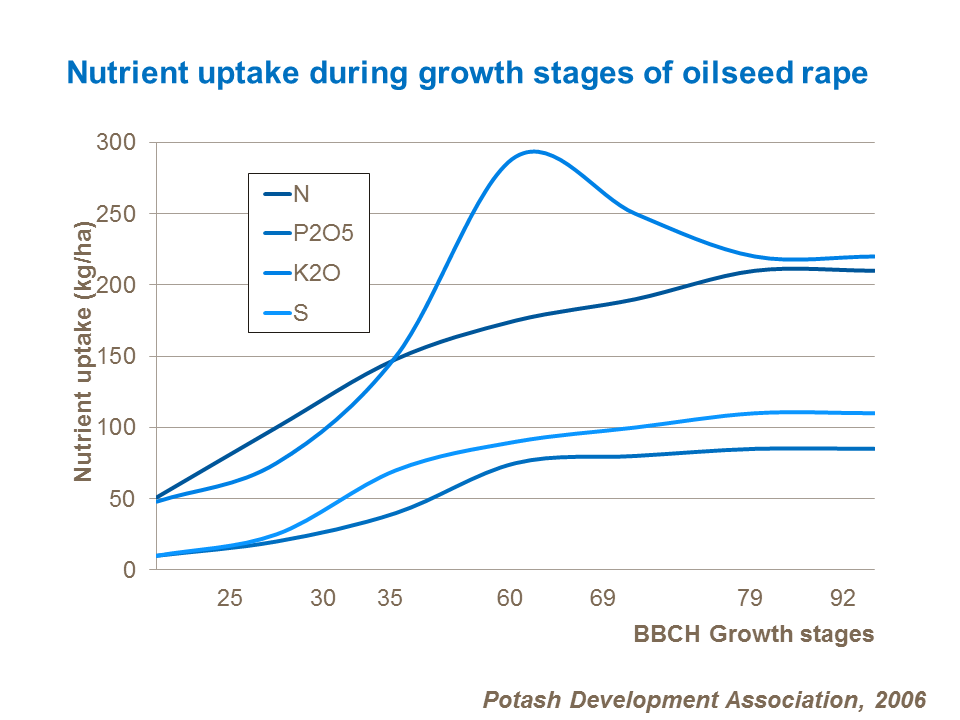 Nutrient uptake during growth stages of oilseed rape

Nutrient uptake (kg/ha)

300
250
200
150
100
50
0

N
P2O5
K2O
S

25 30 35 60 69 79 92

BBCH Growth stages

Potash Development Association, 2006